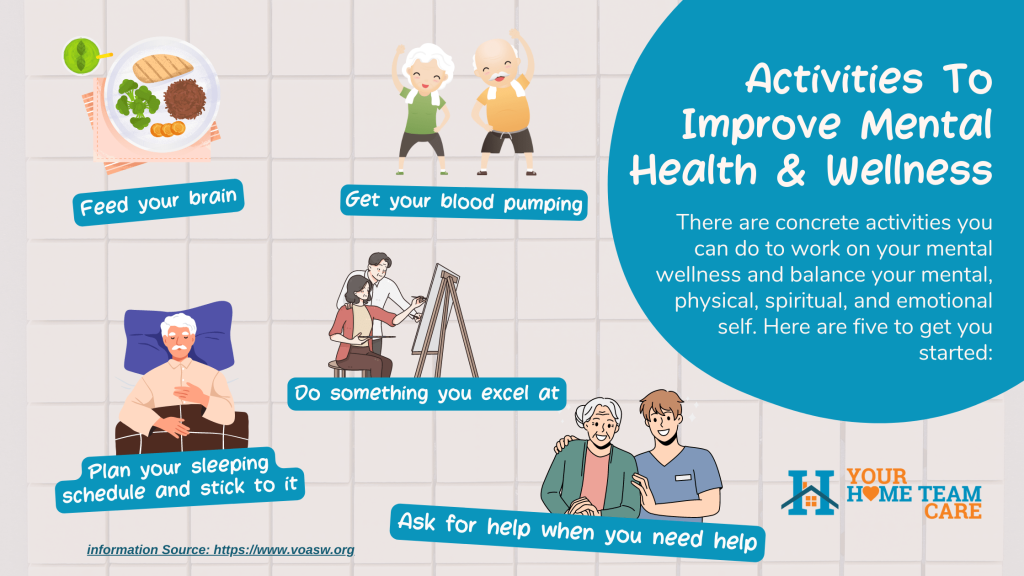 Activities To Improve Mental Health & Wellness

There are concrete activities you can do to work on your mental wellness and balance your mental, physical, spiritual, and emotional self. Here are five to get you started:

Feed your brain

Get your blood pumping

Do something you excel at

Plan your sleeping schedule and stick to it

Ask for help when you need help

YOUR HOME TEAM CARE

information Source: https://www.voasw.org